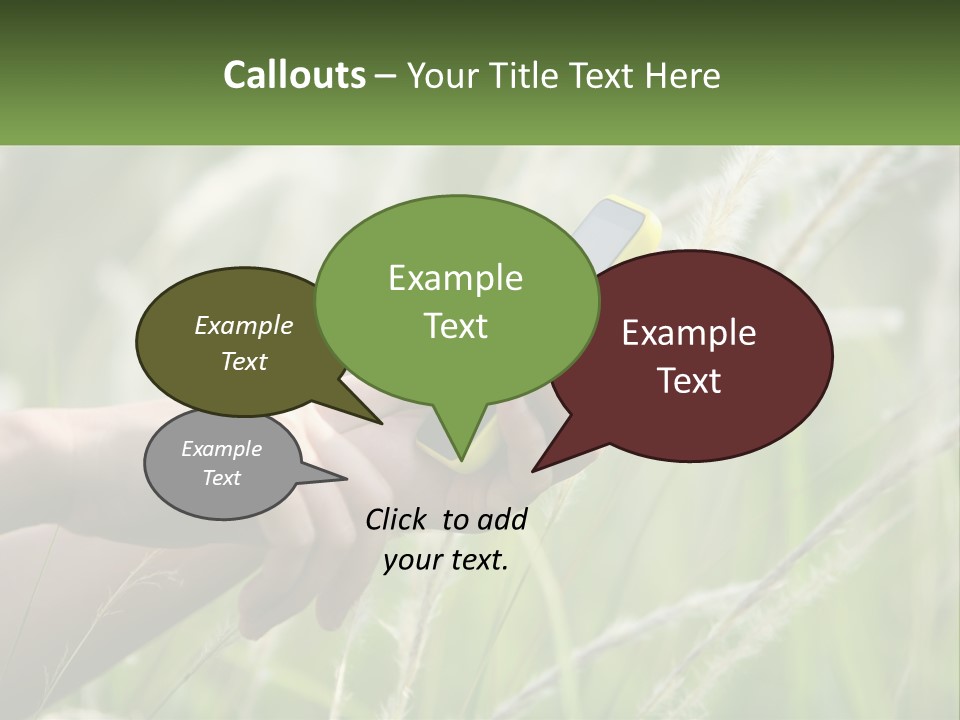 Callouts – Your Title Text Here

Example Text

Example Text

Example Text

Example Text

Click to add your text.